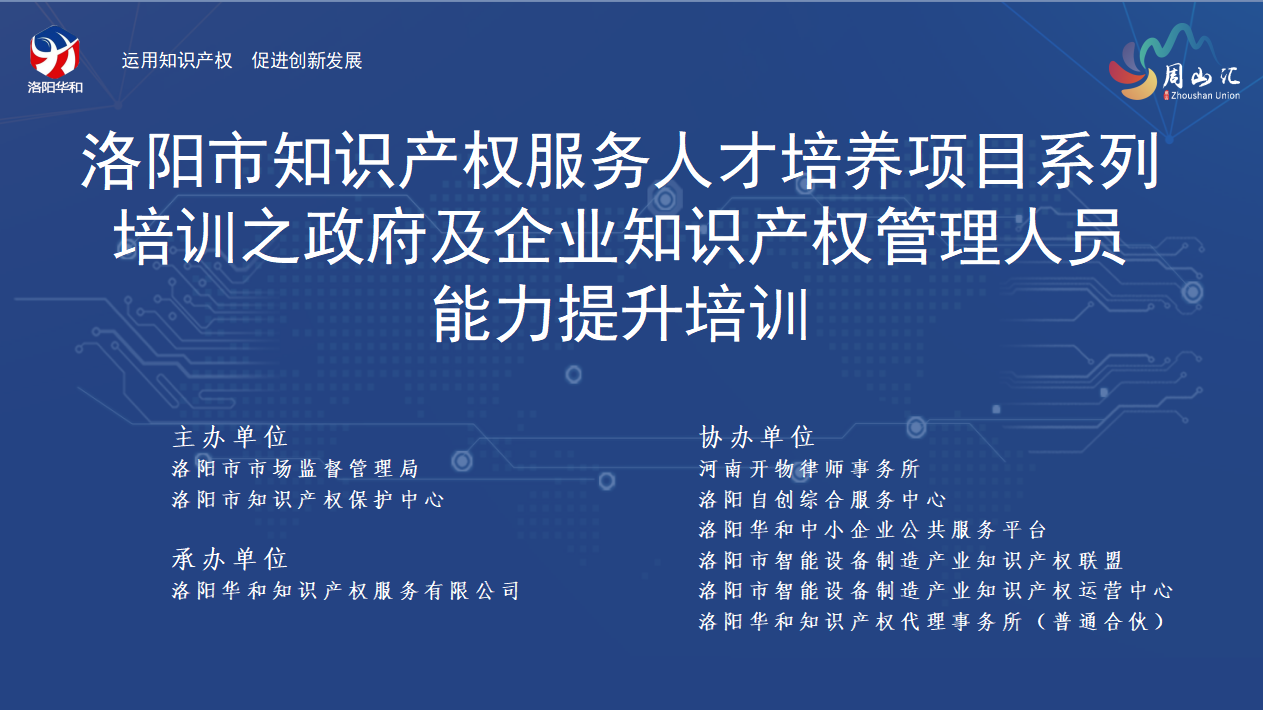 洛阳华和

运用知识产权　促进创新发展

周山汇
Zhoushan Union

洛阳市知识产权服务人才培养项目系列培训之政府及企业知识产权管理人员能力提升培训

主办单位
洛阳市市场监督管理局
洛阳市知识产权保护中心

承办单位
洛阳华和知识产权服务有限公司

协办单位
河南开物律师事务所
洛阳自创综合服务中心
洛阳华和中小企业公共服务平台
洛阳市智能设备制造产业知识产权联盟
洛阳市智能设备制造产业知识产权运营中心
洛阳华和知识产权代理事务所（普通合伙）